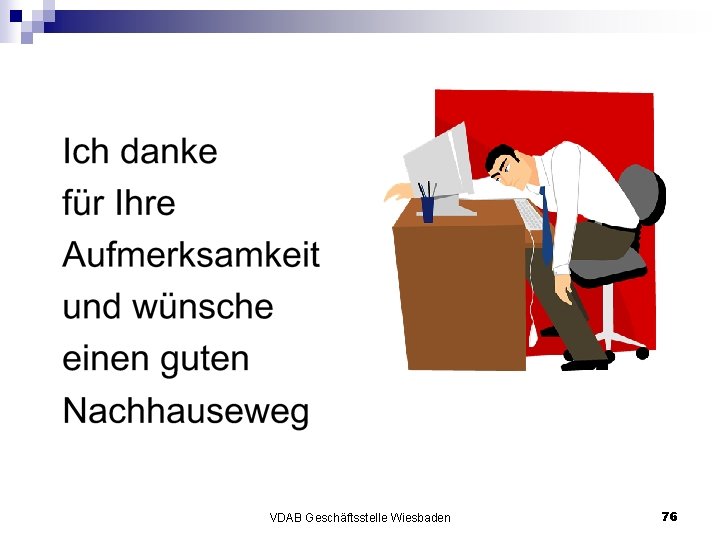 Ich danke
für Ihre
Aufmerksamkeit
und wünsche
einen guten
Nachhauseweg

VDAB Geschäftsstelle Wiesbaden

76